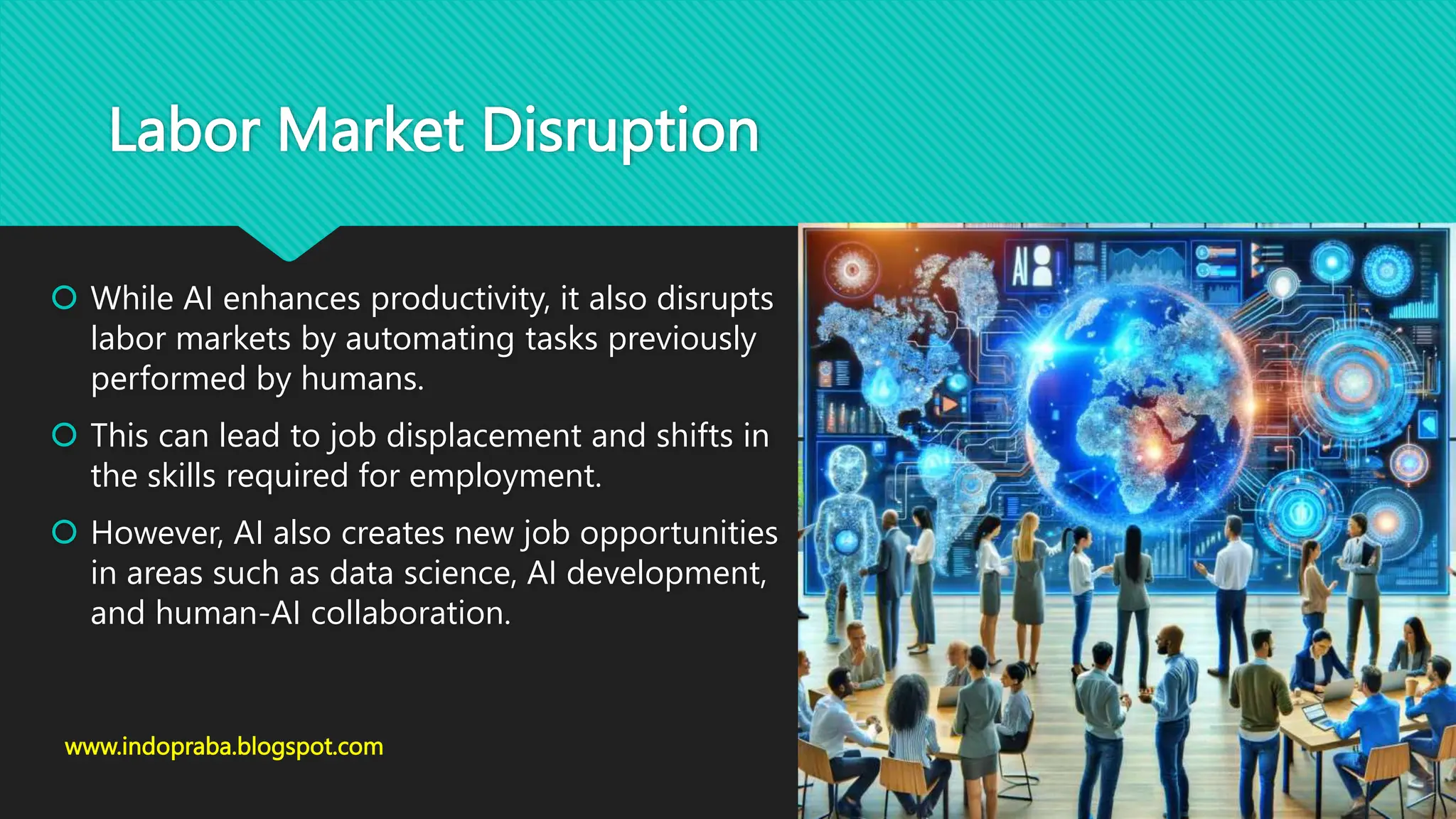 Labor Market Disruption

While AI enhances productivity, it also disrupts labor markets by automating tasks previously performed by humans.

This can lead to job displacement and shifts in the skills required for employment.

However, AI also creates new job opportunities in areas such as data science, AI development, and human-AI collaboration.

www.indopraba.blogspot.com

AI